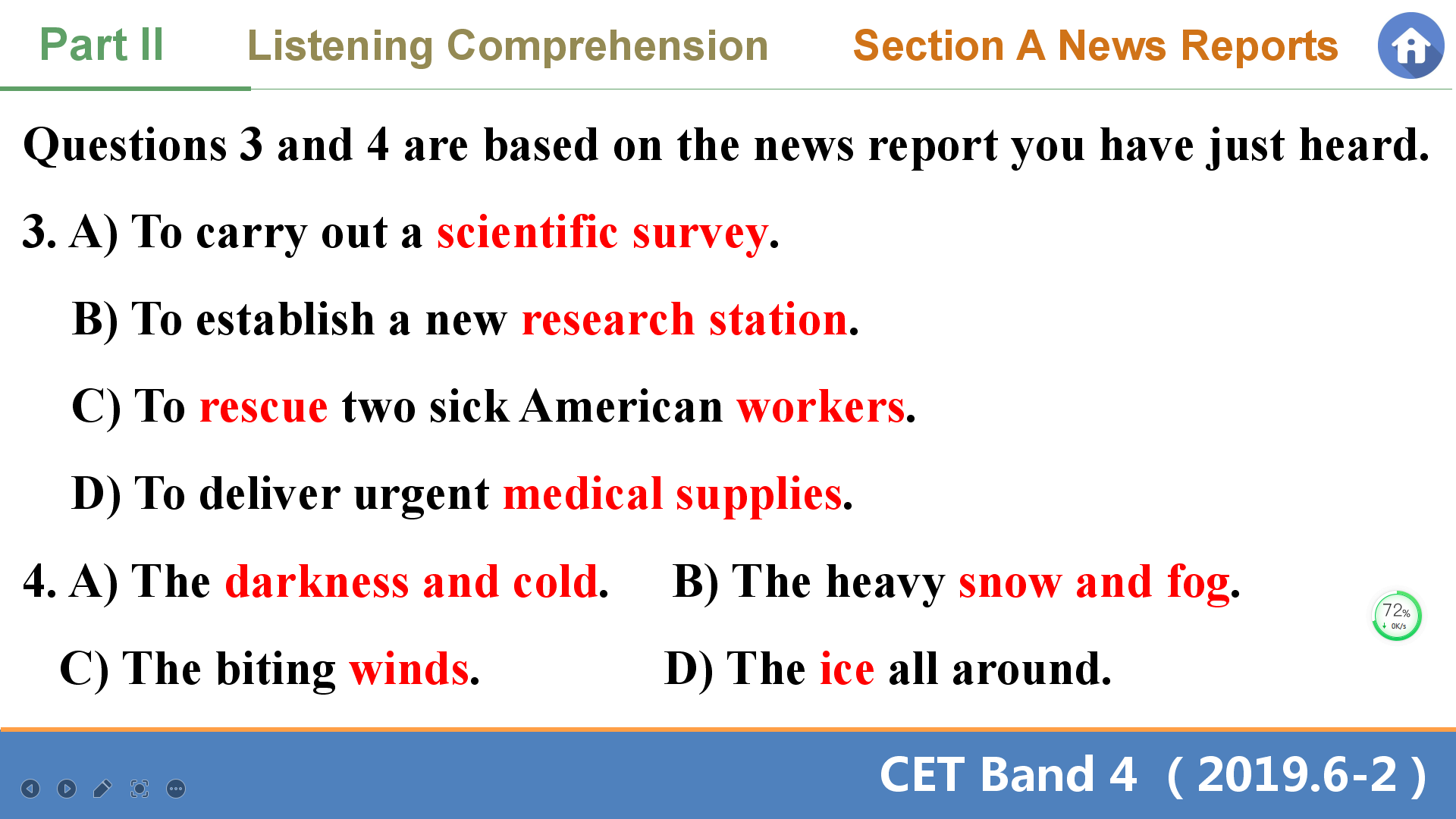 Part II Listening Comprehension Section A News Reports

Questions 3 and 4 are based on the news report you have just heard.

3. A) To carry out a scientific survey.

B) To establish a new research station.

C) To rescue two sick American workers.

D) To deliver urgent medical supplies.

4. A) The darkness and cold. B) The heavy snow and fog.

C) The biting winds. D) The ice all around.

72%
0K/s

CET Band 4 （2019.6-2）